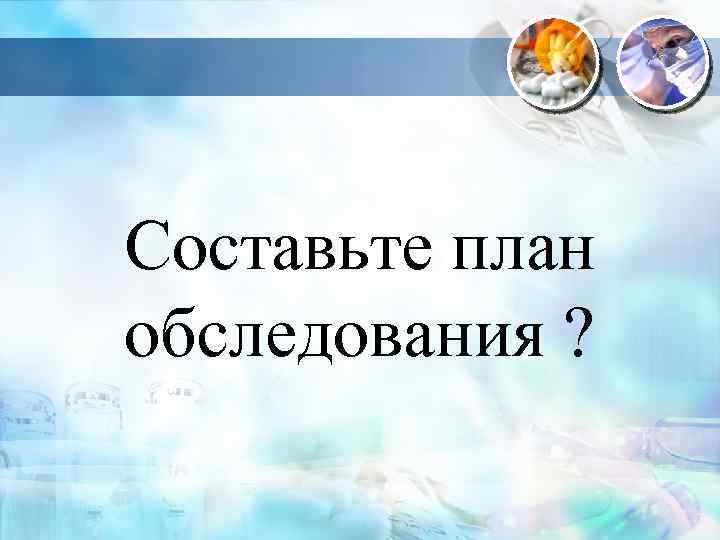 Составьте план обследования ?